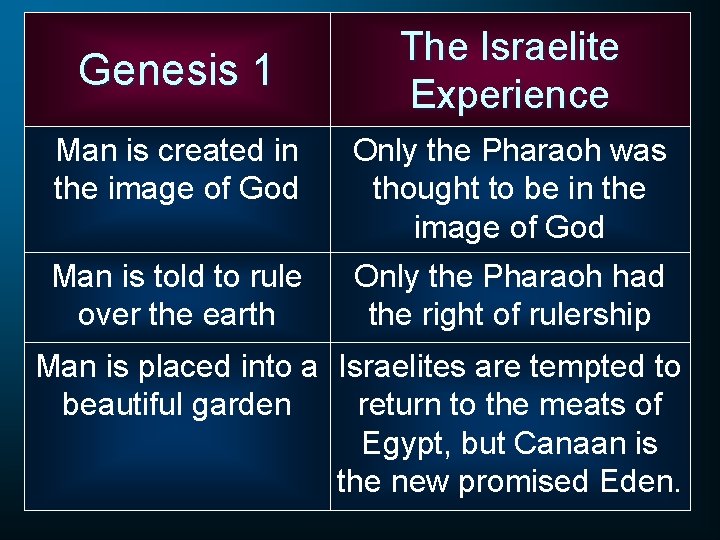 | Genesis 1 | The Israelite Experience |
|---|---|
| Man is created in the image of God | Only the Pharaoh was thought to be in the image of God |
| Man is told to rule over the earth | Only the Pharaoh had the right of rulership |
| Man is placed into a beautiful garden | Israelites are tempted to return to the meats of Egypt, but Canaan is the new promised Eden. |